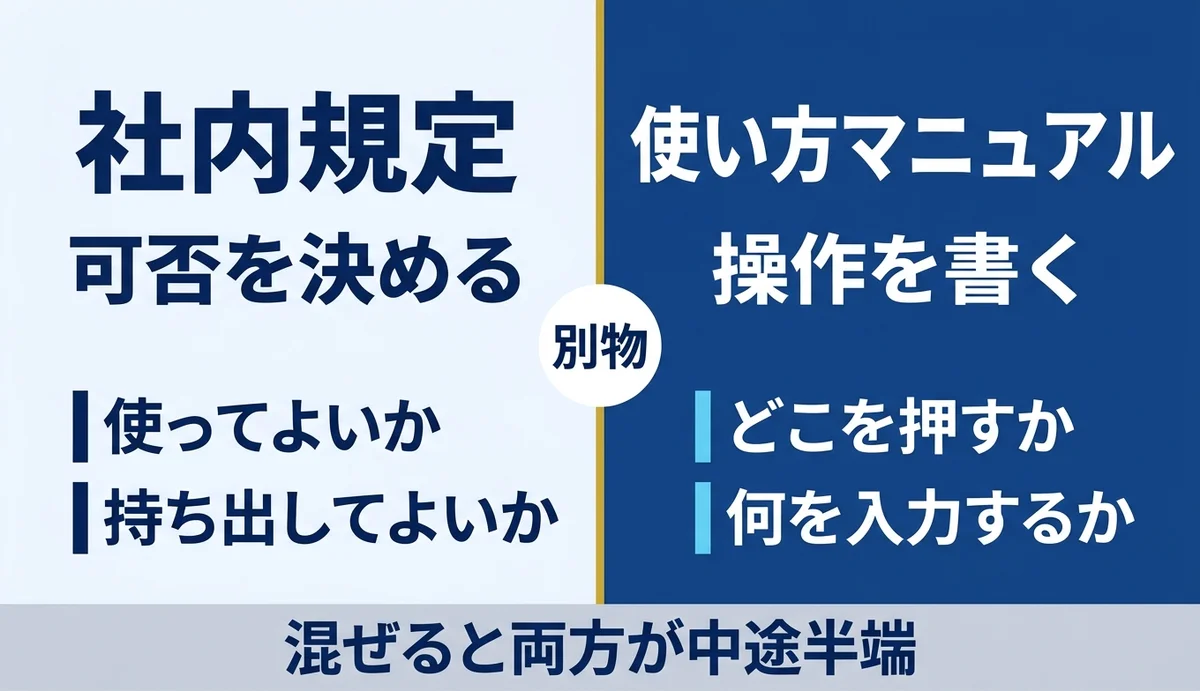 社内規定
可否を決める

使ってよいか
持ち出してよいか

別物

使い方マニュアル
操作を書く

どこを押すか
何を入力するか

混ぜると両方が中途半端